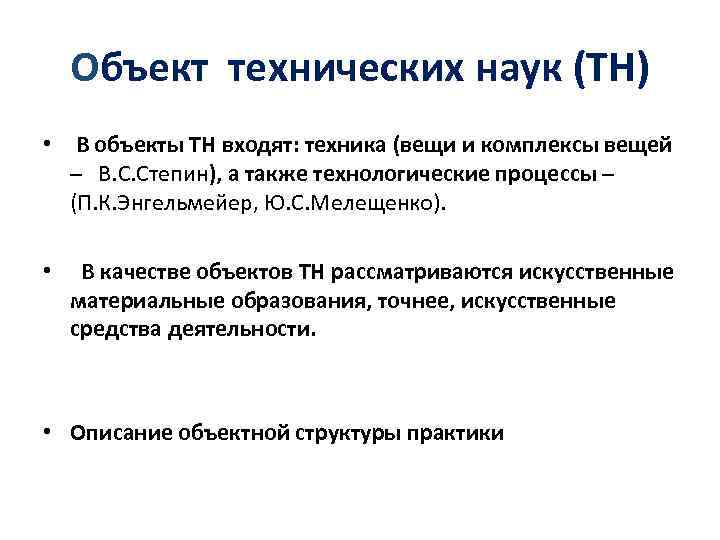 Объект технических наук (ТН)

• В объекты ТН входят: техника (вещи и комплексы вещей – В.С.Степин), а также технологические процессы – (П.К.Энгельмейер, Ю.С.Мелещенко).

• В качестве объектов ТН рассматриваются искусственные материальные образования, точнее, искусственные средства деятельности.

• Описание объектной структуры практики